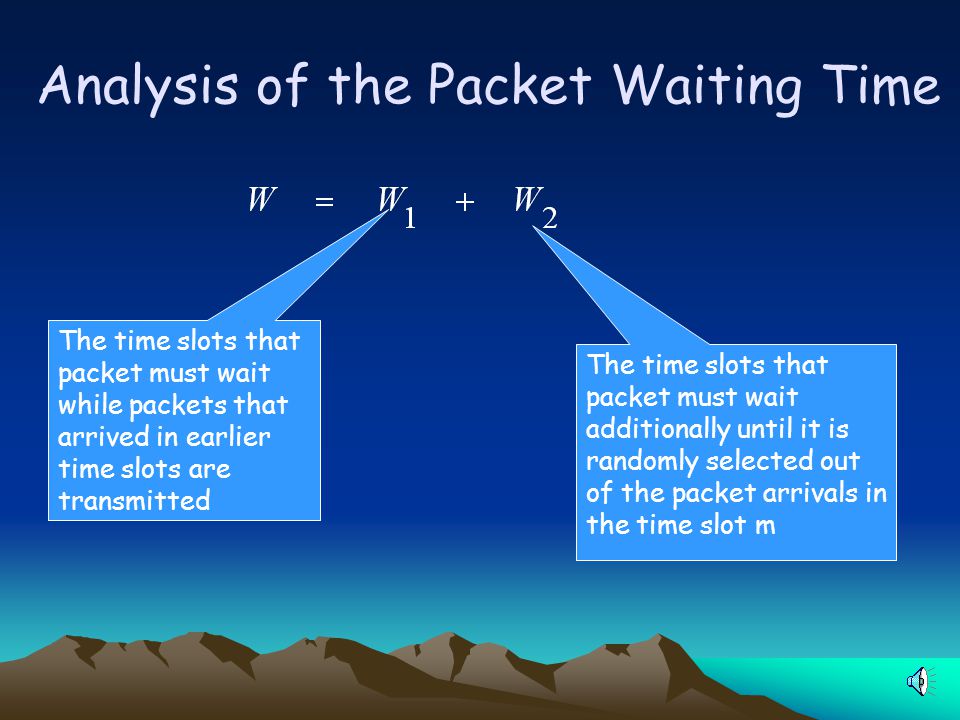 Analysis of the Packet Waiting Time

$W = W_1 + W_2$

The time slots that packet must wait while packets that arrived in earlier time slots are transmitted

The time slots that packet must wait additionally until it is randomly selected out of the packet arrivals in the time slot m